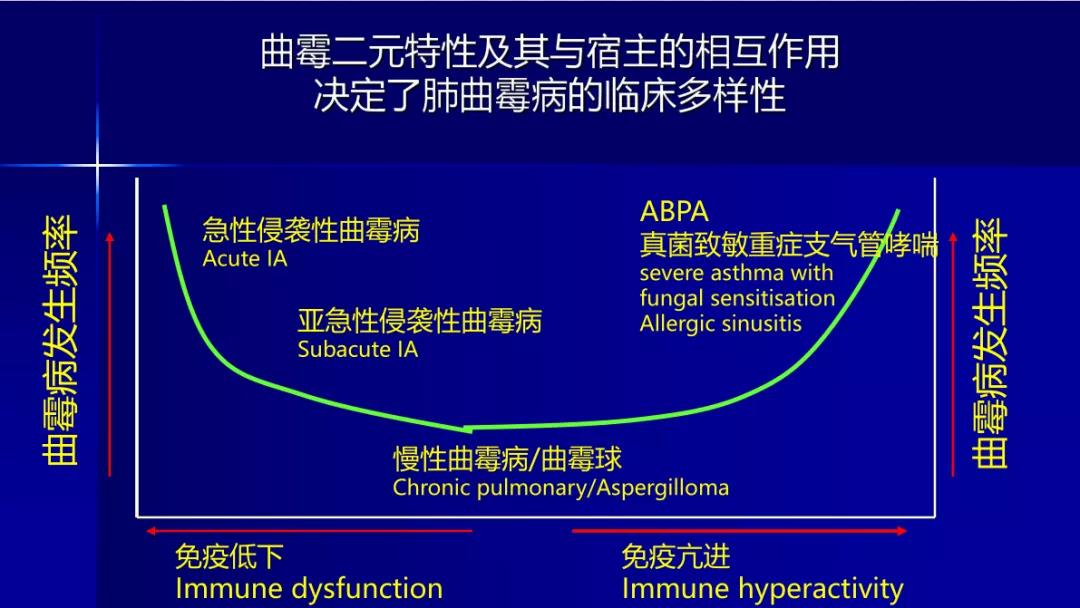 曲霉二元特性及其与宿主的相互作用
决定了肺曲霉病的临床多样性

曲霉病发生频率

急性侵袭性曲霉病
Acute IA

亚急性侵袭性曲霉病
Subacute IA

ABPA
真菌致敏重症支气管哮喘
severe asthma with fungal sensitisation
Allergic sinusitis

慢性曲霉病/曲霉球
Chronic pulmonary/Aspergilloma

曲霉病发生频率

免疫低下
Immune dysfunction

免疫亢进
Immune hyperactivity